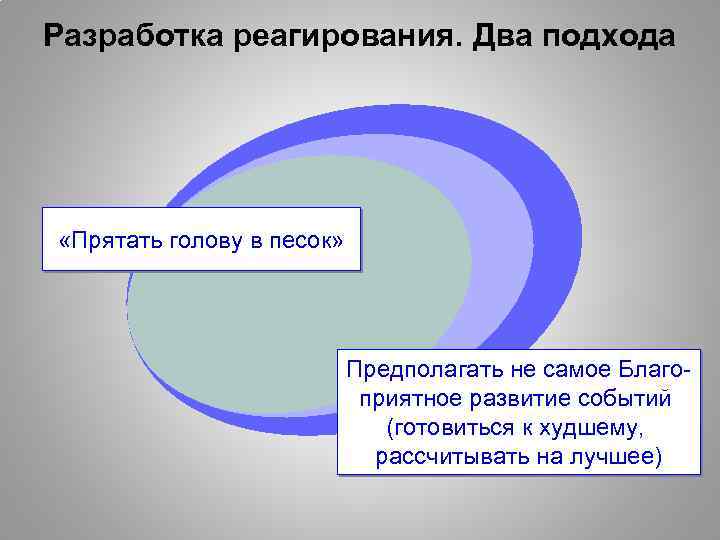 Разработка реагирования. Два подхода

«Прятать голову в песок»

Предполагать не самое Благоприятное развитие событий (готовиться к худшему, рассчитывать на лучшее)